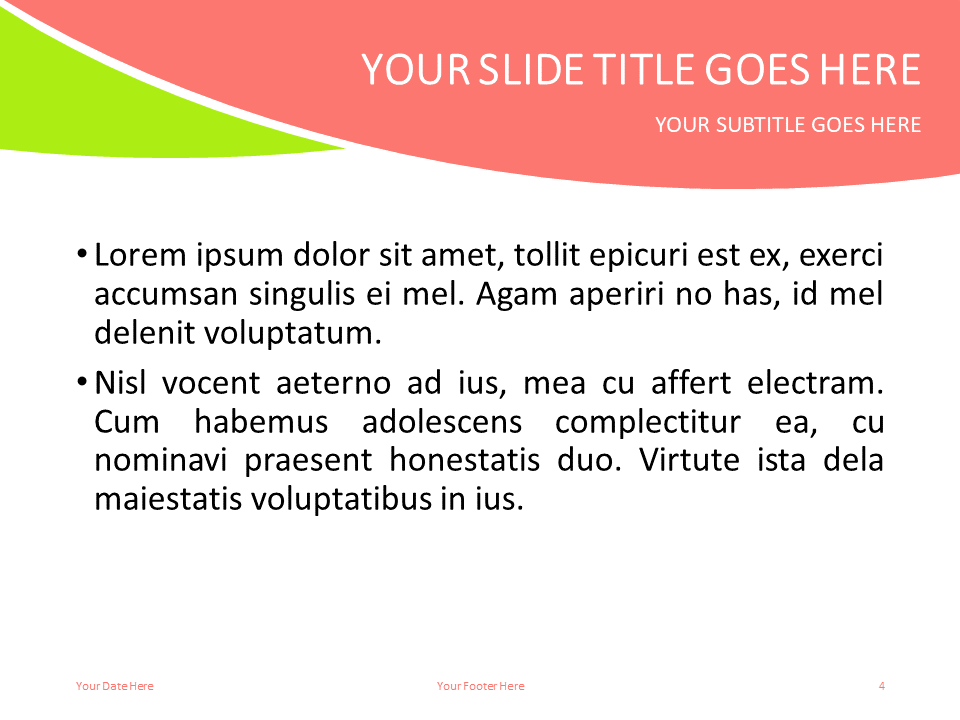 YOUR SLIDE TITLE GOES HERE

YOUR SUBTITLE GOES HERE

• Lorem ipsum dolor sit amet, tollit epicuri est ex, exerci accumsan singulis ei mel. Agam aperiri no has, id mel delenit voluptatum.

• Nisl vocent aeterno ad ius, mea cu affert electram. Cum habemus adolescens complectitur ea, cu nominavi praesent honestatis duo. Virtute ista dela maiestatis voluptatibus in ius.

Your Date Here

Your Footer Here

4